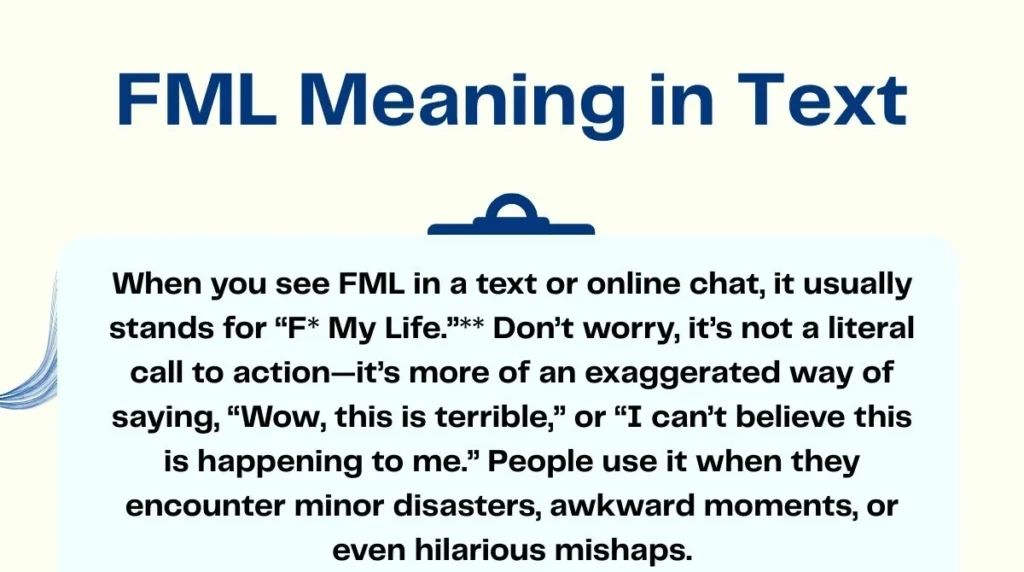 FML Meaning in Text

When you see FML in a text or online chat, it usually stands for “F* My Life.”** Don’t worry, it’s not a literal call to action—it’s more of an exaggerated way of saying, “Wow, this is terrible,” or “I can’t believe this is happening to me.” People use it when they encounter minor disasters, awkward moments, or even hilarious mishaps.